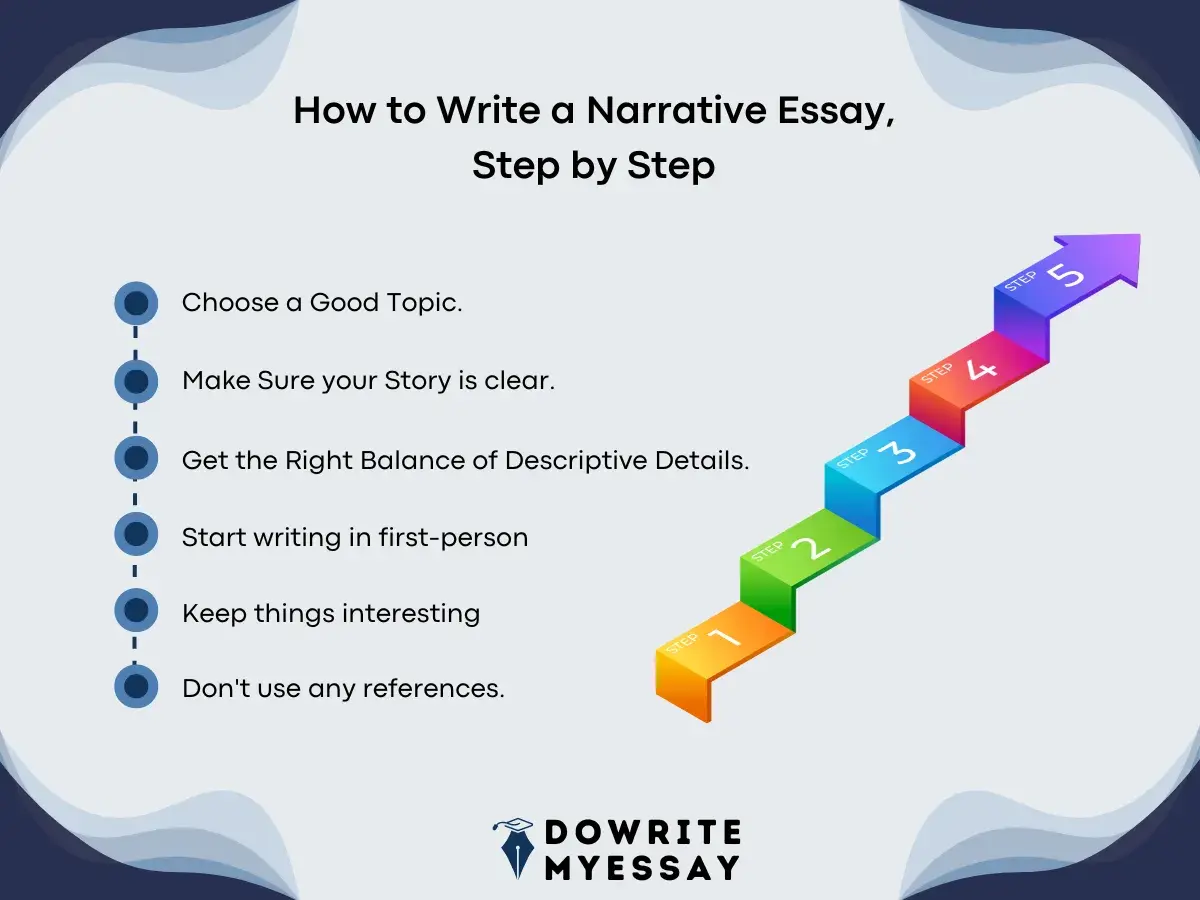 How to Write a Narrative Essay, Step by Step

Choose a Good Topic.

Make Sure your Story is clear.

Get the Right Balance of Descriptive Details.

Start writing in first-person

Keep things interesting

Don't use any references.

STEP 1
STEP 2
STEP 3
STEP 4
STEP 5

DOWRITE MYESSAY